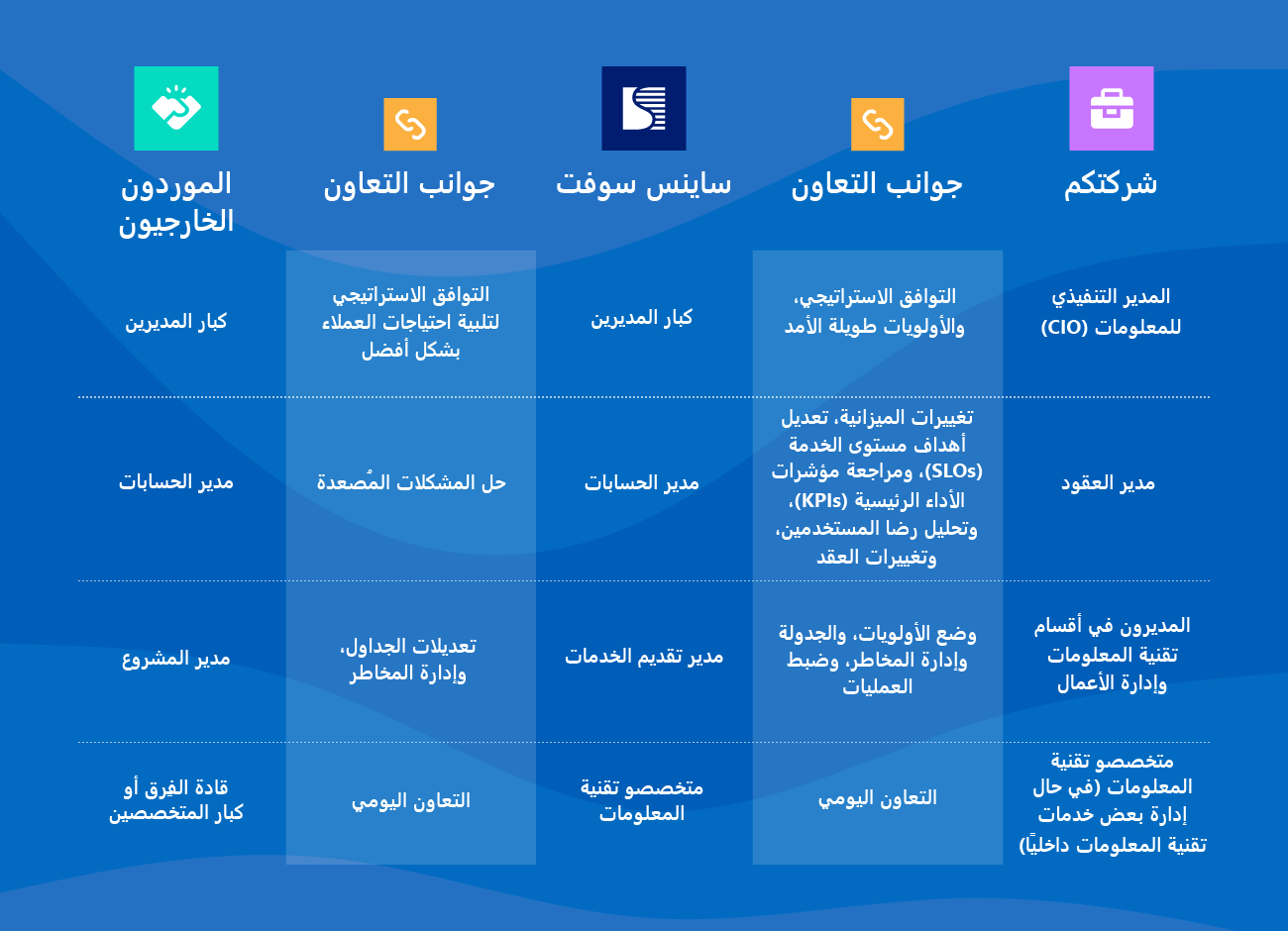 | شركتكم | جوانب التعاون | ساينس سوفت | جوانب التعاون | الموردون الخارجيون |
|---|---|---|---|---|
| المدير التنفيذي للمعلومات (CIO) | التوافق الاستراتيجي، والأولويات طويلة الأمد | كبار المديرين | التوافق الاستراتيجي لتلبية احتياجات العملاء بشكل أفضل | كبار المديرين |
| مدير العقود | تغييرات الميزانية، تعديل أهداف مستوى الخدمة (SLOs)، ومراجعة مؤشرات الأداء الرئيسية (KPIs)، وتحليل رضا المستخدمين، وتغييرات العقد | مدير الحسابات | حل المشكلات المُصعدة | مدير الحسابات |
| المديرون في أقسام تقنية المعلومات وإدارة الأعمال | وضع الأولويات، والجدولة وإدارة المخاطر، وضبط العمليات | مدير تقديم الخدمات | تعديلات الجداول، وإدارة المخاطر | مدير المشروع |
| متخصصو تقنية المعلومات (في حال إدارة بعض خدمات تقنية المعلومات داخلياً) | التعاون اليومي | متخصصو تقنية المعلومات | التعاون اليومي | قادة الفرق أو كبار المتخصصين |